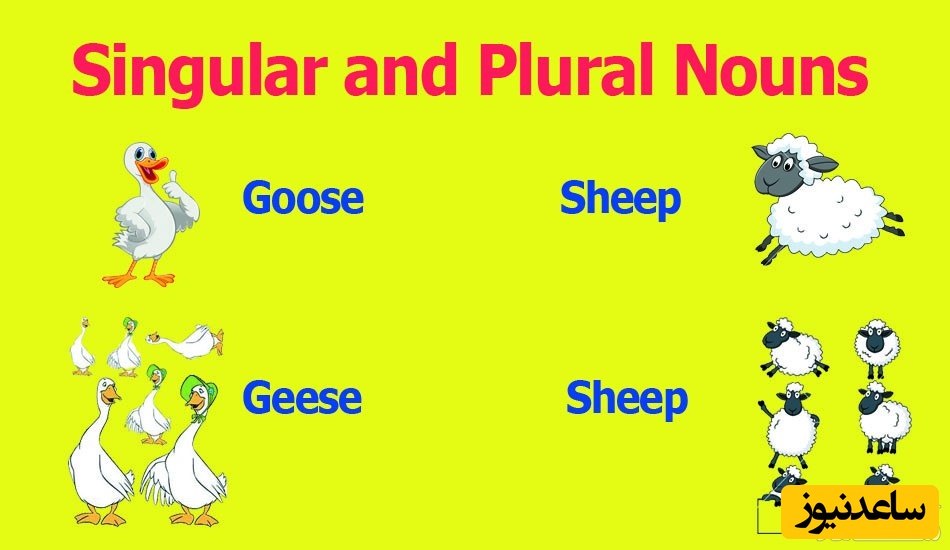 Singular and Plural Nouns

Goose

Sheep

Geese

Sheep

ساعدنیوز